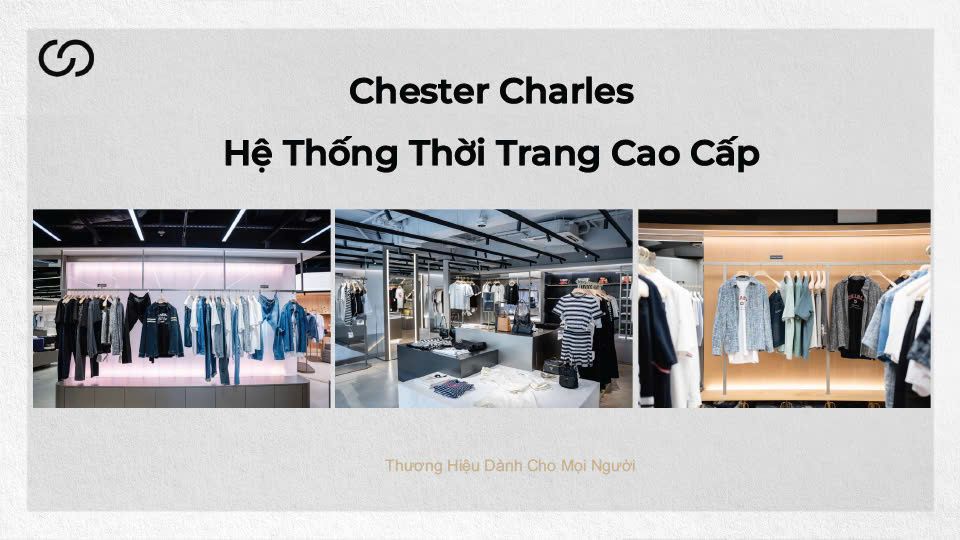 Chester Charles

Hệ Thống Thời Trang Cao Cấp

Thương Hiệu Dành Cho Mọi Người